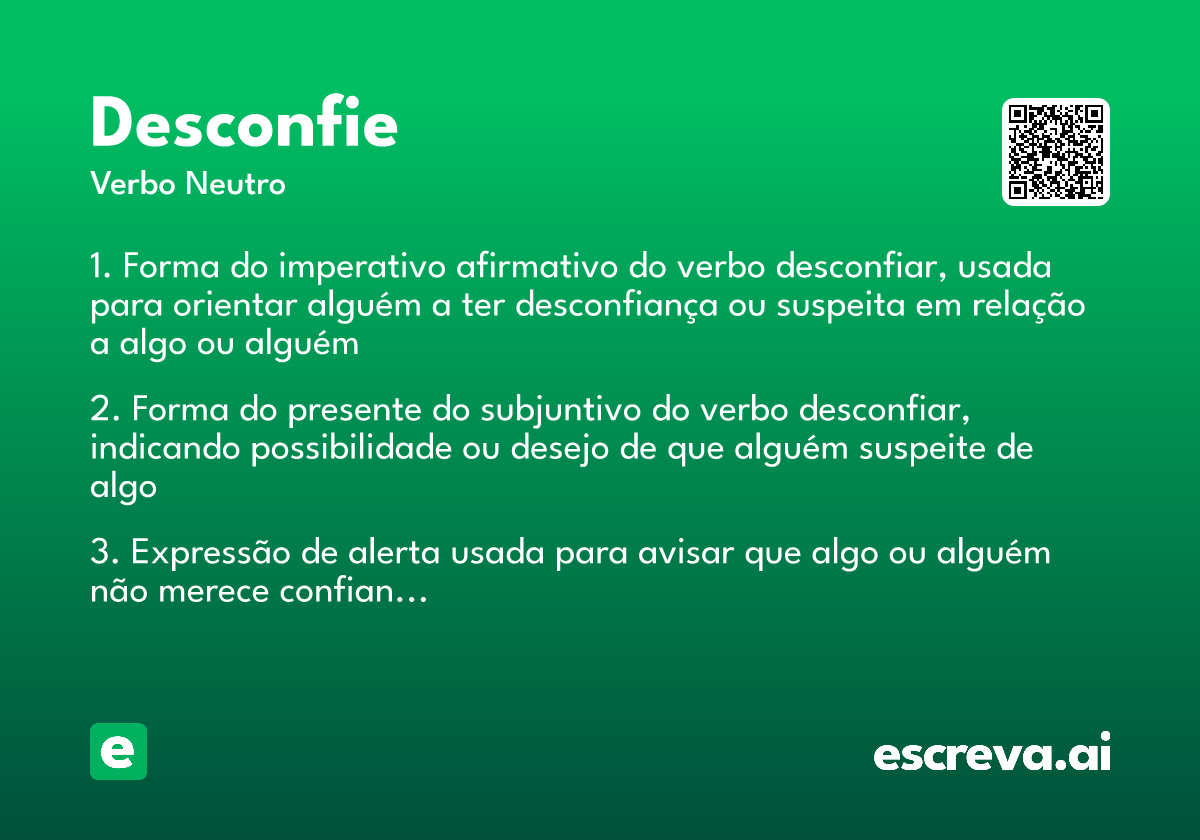 Desconfie

Verbo Neutro

1. Forma do imperativo afirmativo do verbo desconfiar, usada para orientar alguém a ter desconfiança ou suspeita em relação a algo ou alguém

2. Forma do presente do subjuntivo do verbo desconfiar, indicando possibilidade ou desejo de que alguém suspeite de algo

3. Expressão de alerta usada para avisar que algo ou alguém não merece confian...

e

escreva.ai